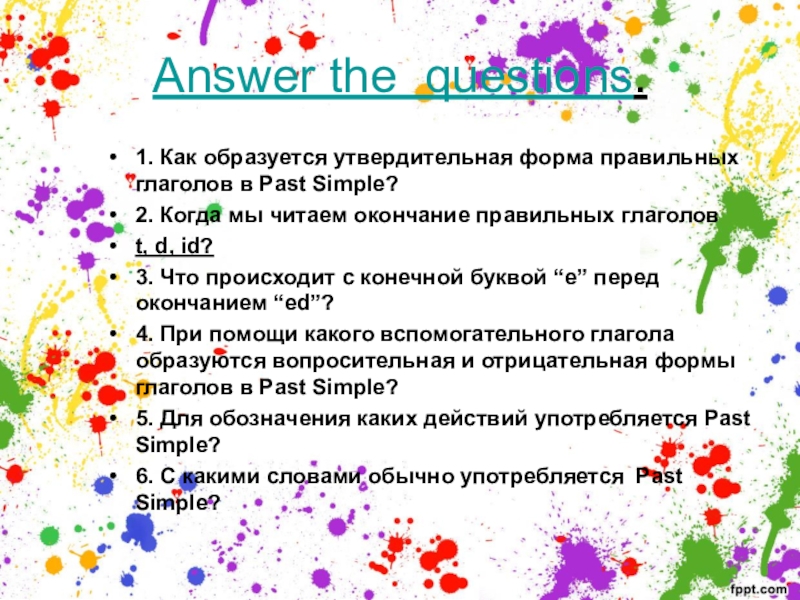 Answer the questions.

- 1. Как образуется утвердительная форма правильных глаголов в Past Simple?
- 2. Когда мы читаем окончание правильных глаголов
- t, d, id?
- 3. Что происходит с конечной буквой “e” перед окончанием “ed”?
- 4. При помощи какого вспомогательного глагола образуются вопросительная и отрицательная формы глаголов в Past Simple?
- 5. Для обозначения каких действий употребляется Past Simple?
- 6. С какими словами обычно употребляется Past Simple?

fppt.com